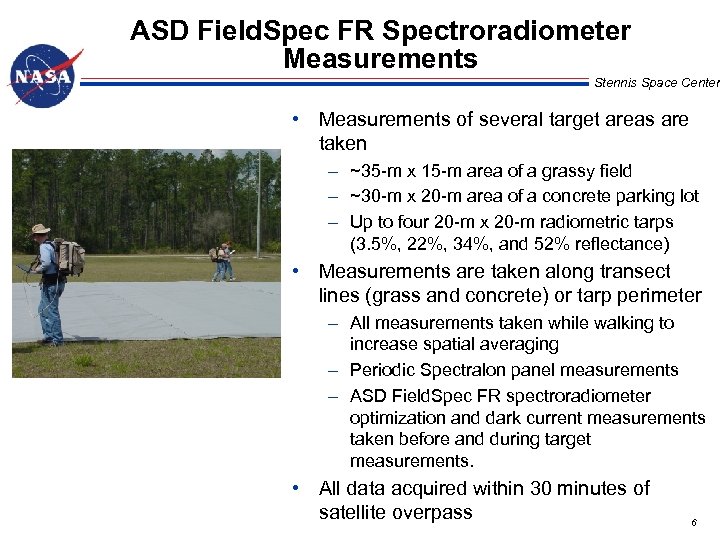 ASD FieldSpec FR Spectroradiometer Measurements

NASA

Stennis Space Center

• Measurements of several target areas are taken
– ~35-m x 15-m area of a grassy field
– ~30-m x 20-m area of a concrete parking lot
– Up to four 20-m x 20-m radiometric tarps (3.5%, 22%, 34%, and 52% reflectance)
• Measurements are taken along transect lines (grass and concrete) or tarp perimeter
– All measurements taken while walking to increase spatial averaging
– Periodic Spectralon panel measurements
– ASD FieldSpec FR spectroradiometer optimization and dark current measurements taken before and during target measurements.
• All data acquired within 30 minutes of satellite overpass

6